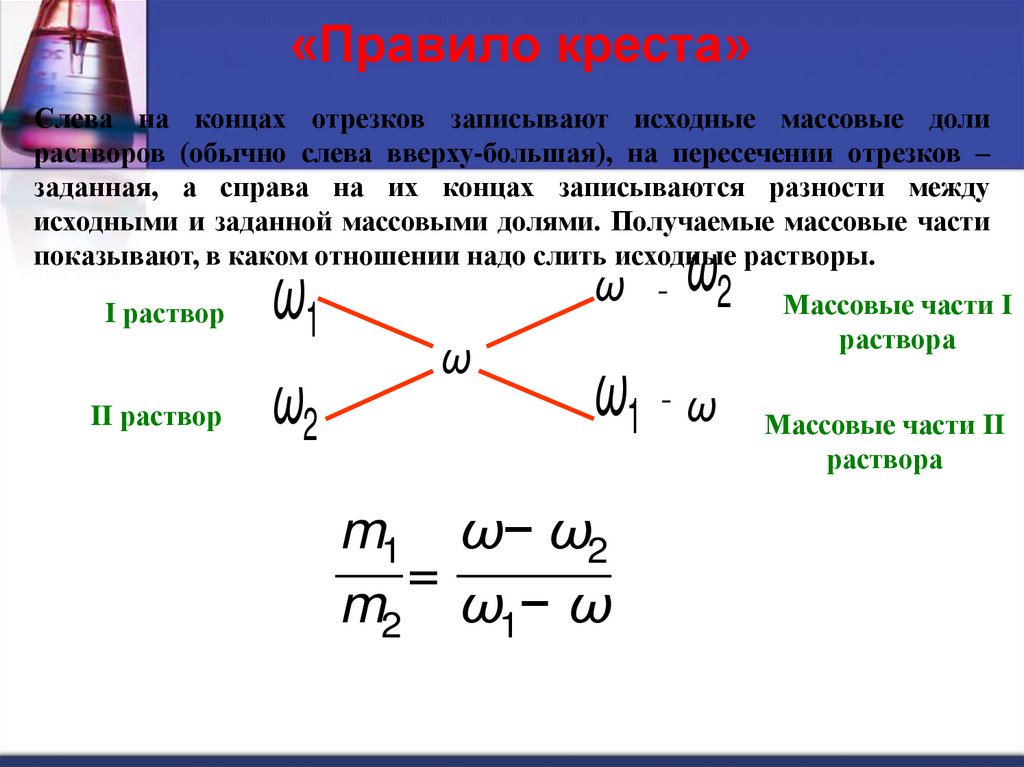 «Правило креста»

Слева на концах отрезков записывают исходные массовые доли растворов (обычно слева вверху-большая), на пересечении отрезков – заданная, а справа на их концах записываются разности между исходными и заданной массовыми долями. Получаемые массовые части показывают, в каком отношении надо слить исходные растворы.

I раствор

$\omega_1$

$\omega - \omega_2$

Массовые части I раствора

$\omega$

II раствор

$\omega_2$

$\omega_1 - \omega$

Массовые части II раствора

$\frac{m_1}{m_2} = \frac{\omega - \omega_2}{\omega_1 - \omega}$